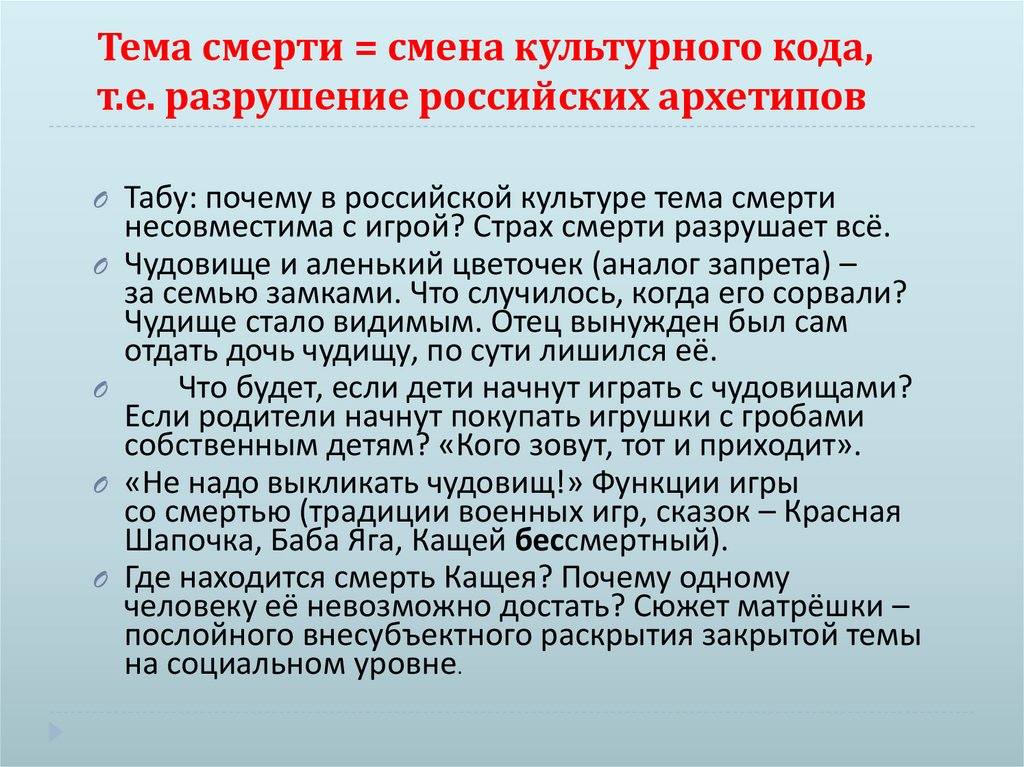 Тема смерти = смена культурного кода, т.е. разрушение российских архетипов

Табу: почему в российской культуре тема смерти несовместима с игрой? Страх смерти разрушает всё.

Чудовище и аленький цветочек (аналог запрета) – за семью замками. Что случилось, когда его сорвали? Чудище стало видимым. Отец вынужден был сам отдать дочь чудищу, по сути лишился её.

Что будет, если дети начнут играть с чудовищами? Если родители начнут покупать игрушки с гробами собственным детям? «Кого зовут, тот и приходит».

«Не надо выкликать чудовищ!» Функции игры со смертью (традиции военных игр, сказок – Красная Шапочка, Баба Яга, Кащей бессмертный).

Где находится смерть Кащея? Почему одному человеку её невозможно достать? Сюжет матрёшки – послойного внесубъектного раскрытия закрытой темы на социальном уровне.